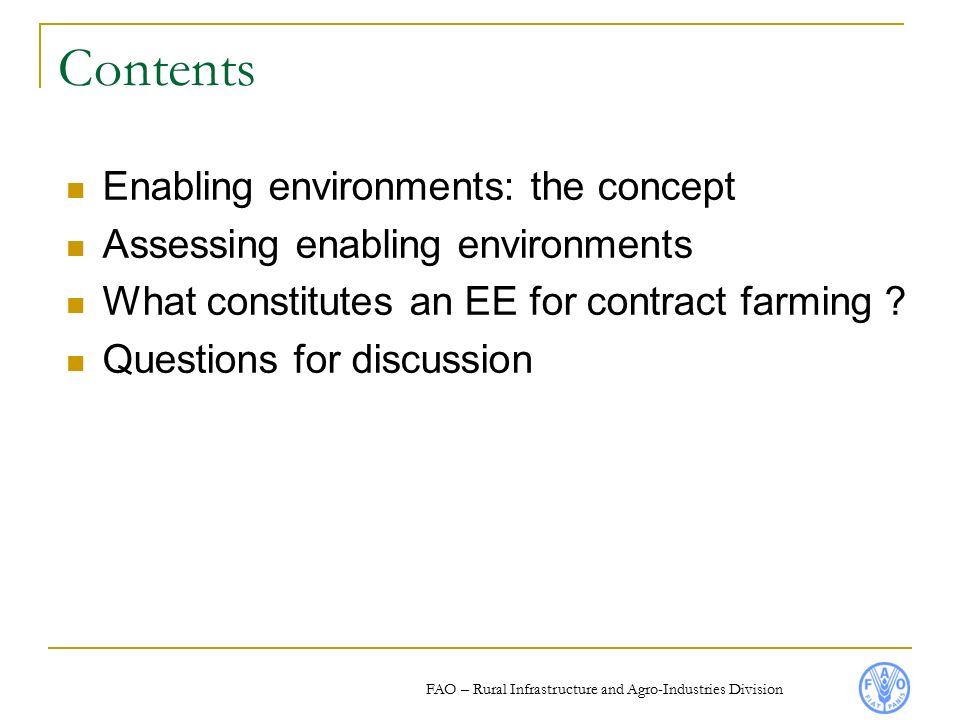 Contents

- Enabling environments: the concept
- Assessing enabling environments
- What constitutes an EE for contract farming ?
- Questions for discussion

FAO – Rural Infrastructure and Agro-Industries Division

FAO FIAT PANIS